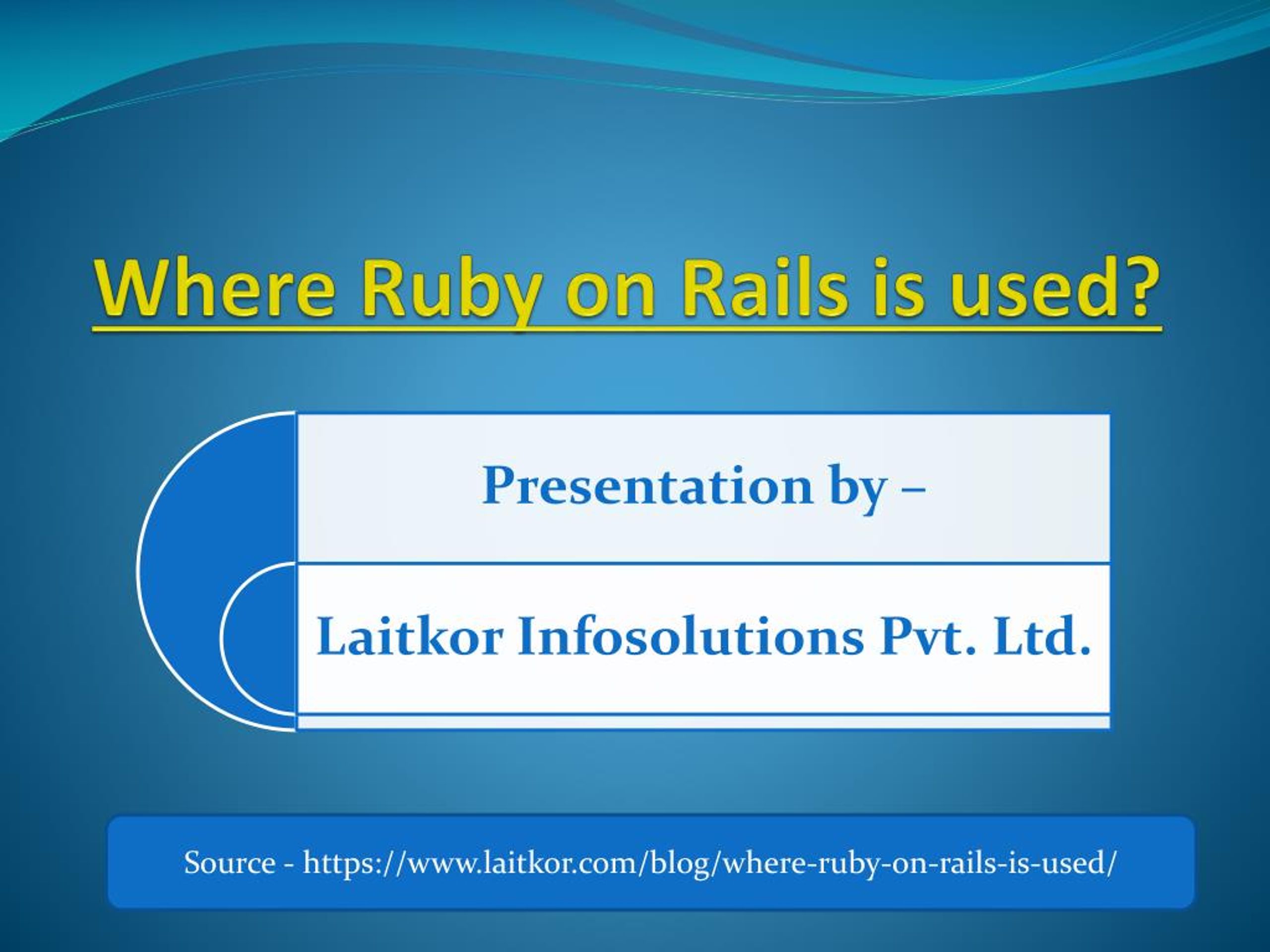 Where Ruby on Rails is used?

Presentation by –

Laitkor Infosolutions Pvt. Ltd.

Source - https://www.laitkor.com/blog/where-ruby-on-rails-is-used/